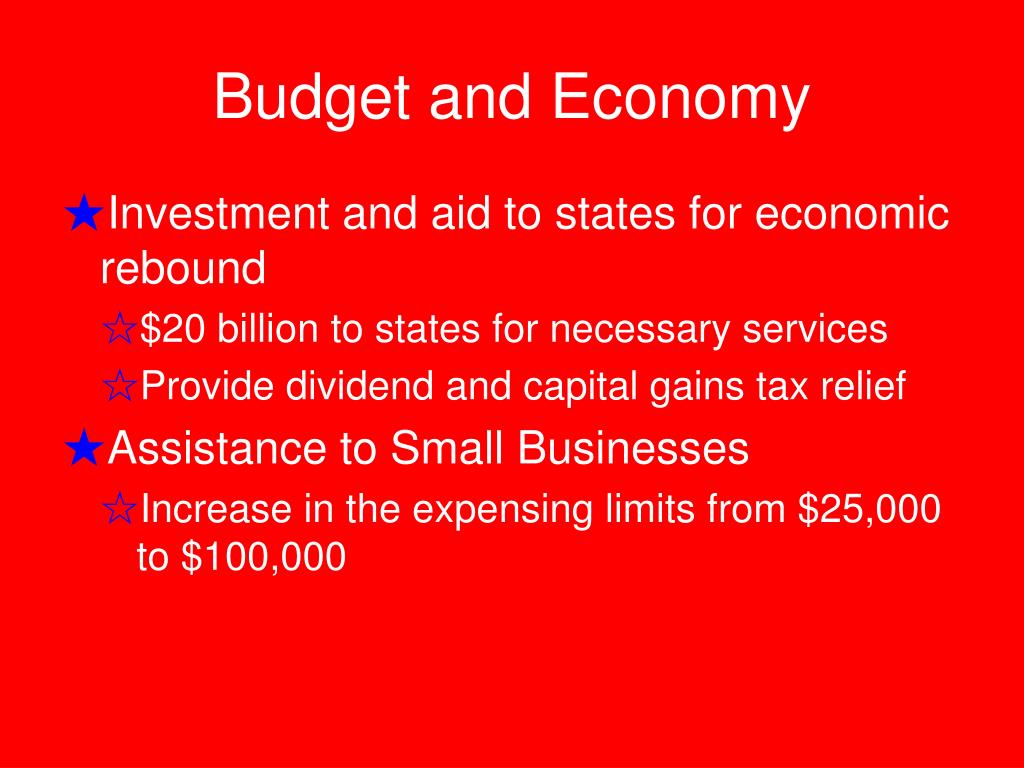 Budget and Economy

★Investment and aid to states for economic rebound

☆\$20 billion to states for necessary services

☆Provide dividend and capital gains tax relief

★Assistance to Small Businesses

☆Increase in the expensing limits from \$25,000 to \$100,000